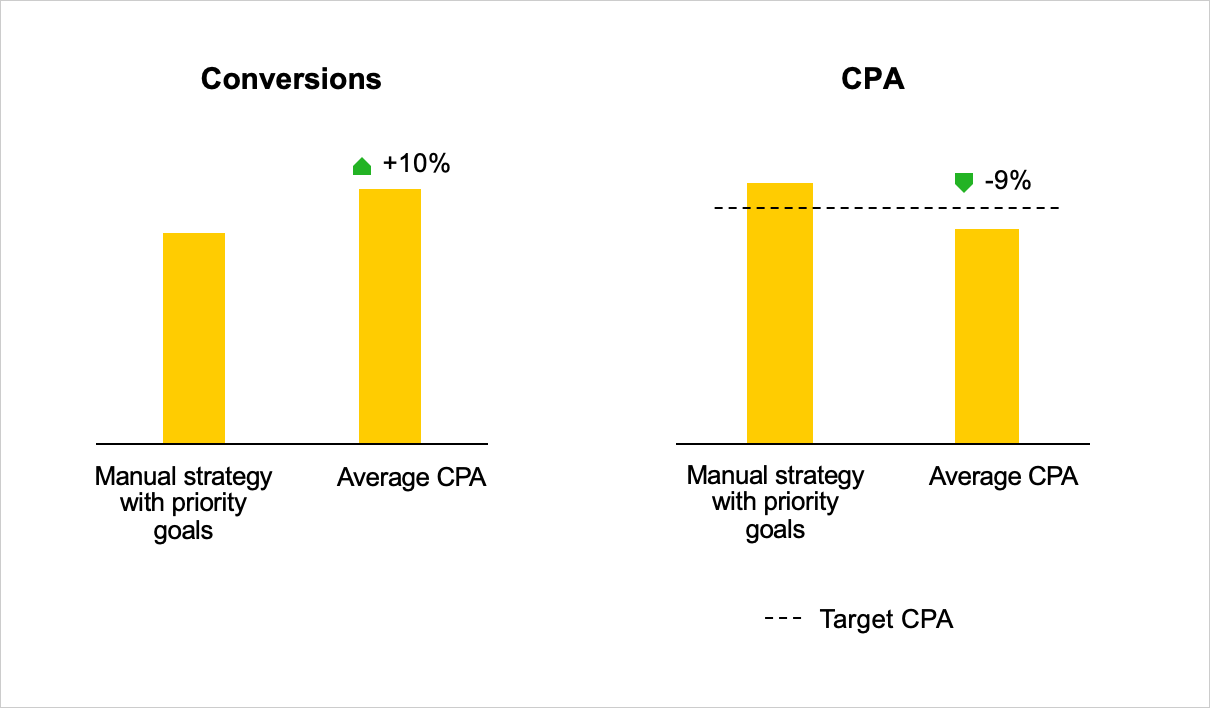 Conversions

+10%

Manual strategy with priority goals

Average CPA

CPA

-9%

Manual strategy with priority goals

Average CPA

--- Target CPA